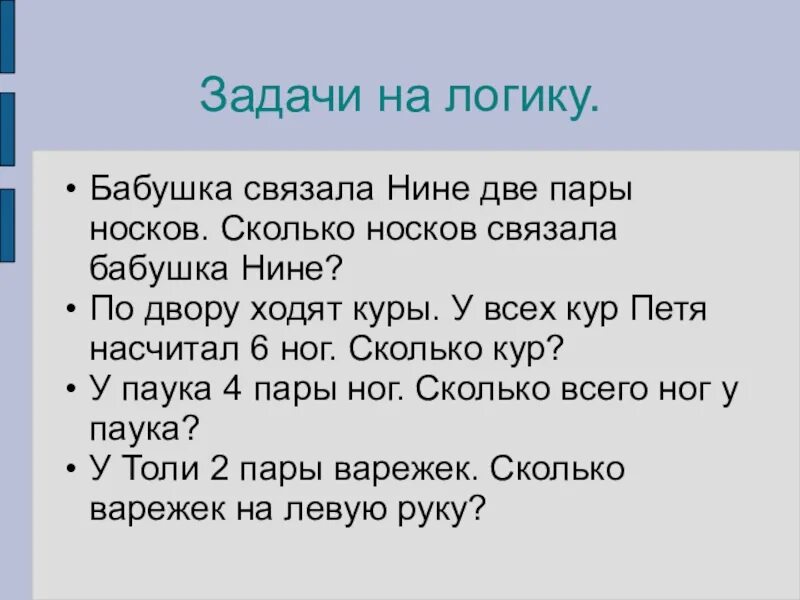 Задачи на логику.

• Бабушка связала Нине две пары носков. Сколько носков связала бабушка Нине?
• По двору ходят куры. У всех кур Петя насчитал 6 ног. Сколько кур?
• У паука 4 пары ног. Сколько всего ног у паука?
• У Толи 2 пары варежек. Сколько варежек на левую руку?